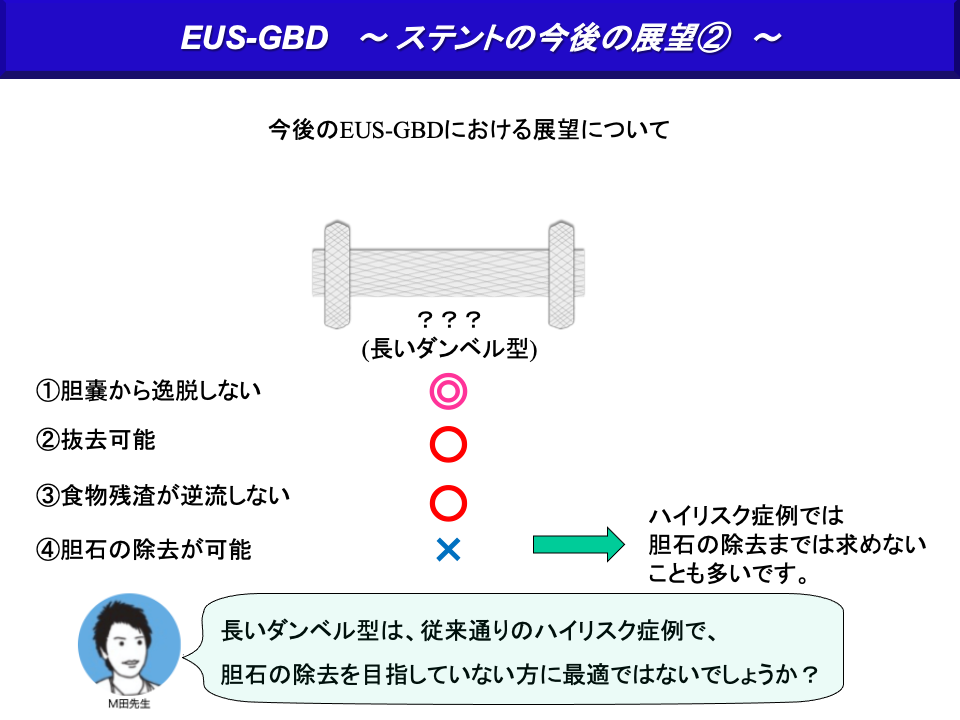 EUS-GBD　～ ステントの今後の展望② ～

今後のEUS-GBDにおける展望について

？？？
(長いダンベル型)

①胆嚢から逸脱しない　◎

②抜去可能　○

③食物残渣が逆流しない　○

④胆石の除去が可能　×

ハイリスク症例では
胆石の除去までは求めない
ことも多いです。

M田先生

長いダンベル型は、従来通りのハイリスク症例で、
胆石の除去を目指していない方に最適ではないでしょうか？